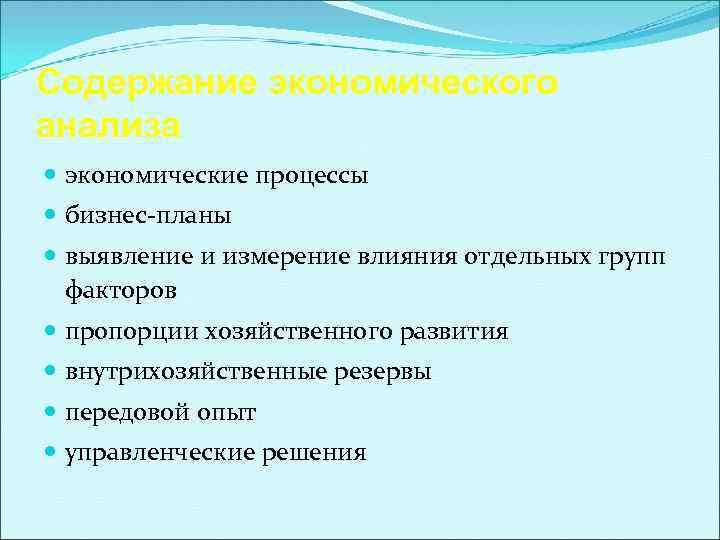 Содержание экономического анализа

- экономические процессы
- бизнес-планы
- выявление и измерение влияния отдельных групп факторов
- пропорции хозяйственного развития
- внутрихозяйственные резервы
- передовой опыт
- управленческие решения